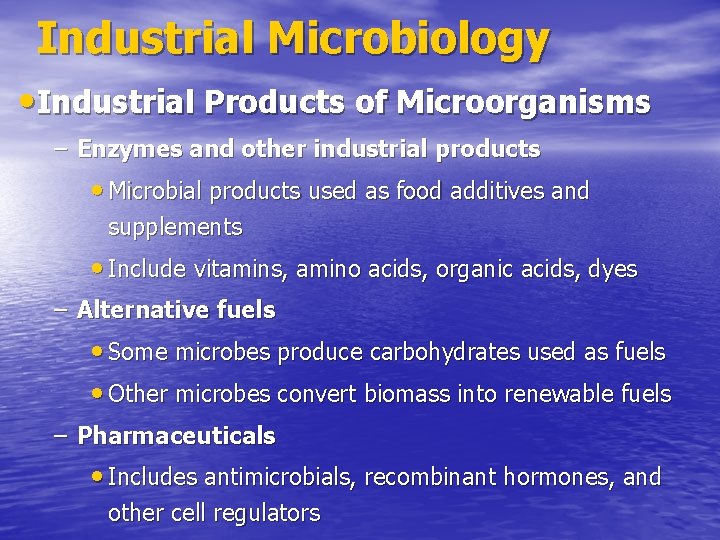 Industrial Microbiology

• Industrial Products of Microorganisms

– Enzymes and other industrial products

• Microbial products used as food additives and supplements

• Include vitamins, amino acids, organic acids, dyes

– Alternative fuels

• Some microbes produce carbohydrates used as fuels

• Other microbes convert biomass into renewable fuels

– Pharmaceuticals

• Includes antimicrobials, recombinant hormones, and other cell regulators